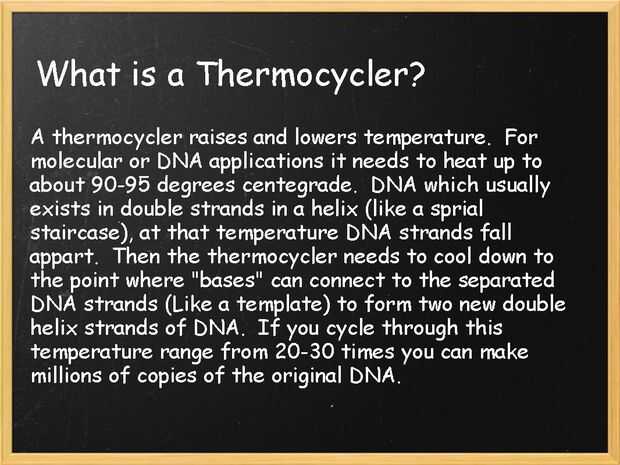 What is a Thermocycler?

A thermocycler raises and lowers temperature. For molecular or DNA applications it needs to heat up to about 90-95 degrees centegrade. DNA which usually exists in double strands in a helix (like a sprial staircase), at that temperature DNA strands fall appart. Then the thermocycler needs to cool down to the point where "bases" can connect to the separated DNA strands (Like a template) to form two new double helix strands of DNA. If you cycle through this temperature range from 20-30 times you can make millions of copies of the original DNA.